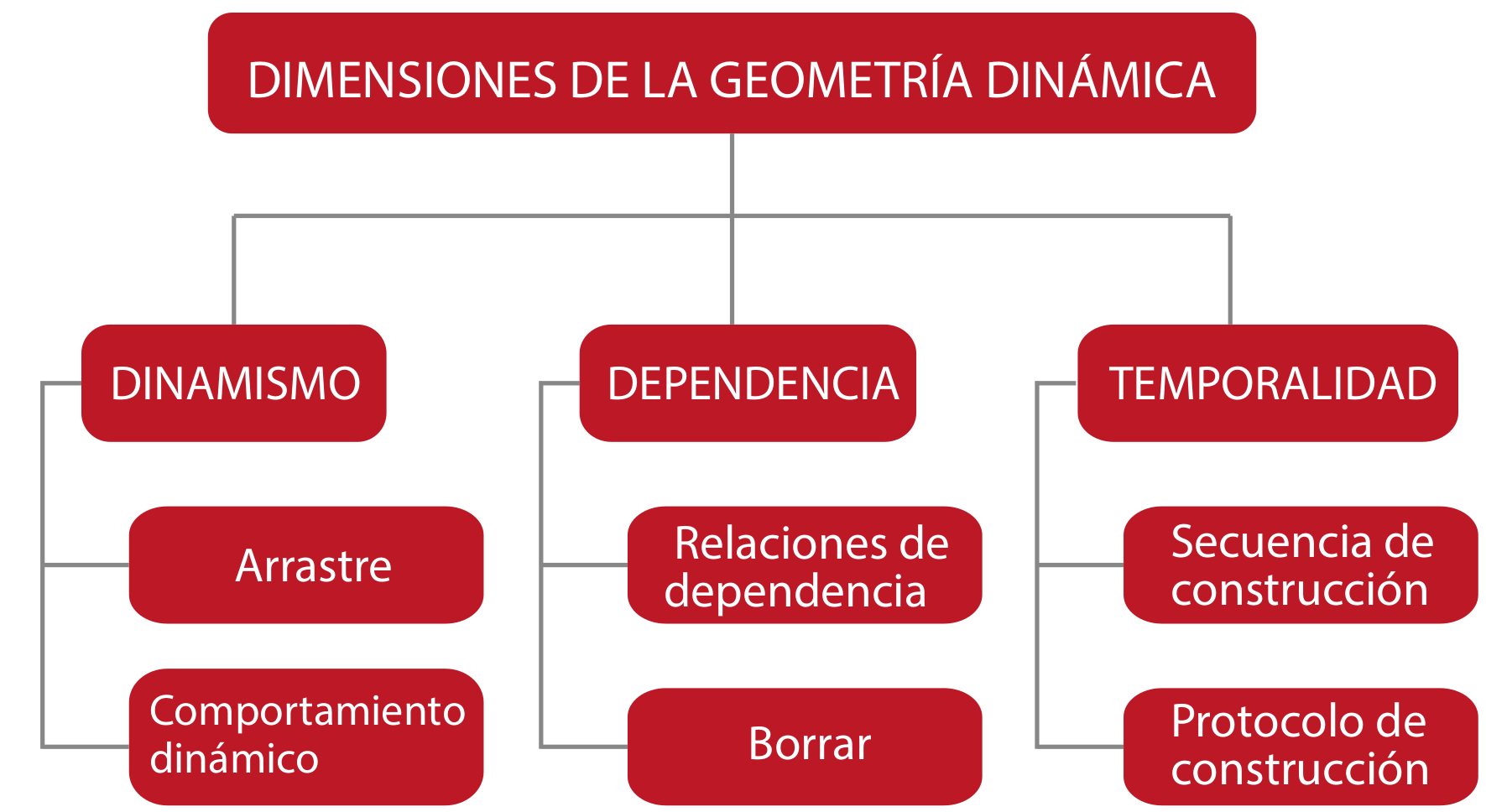 DIMENSIONES DE LA GEOMETRÍA DINÁMICA

DINAMISMO

Arrastre

Comportamiento dinámico

DEPENDENCIA

Relaciones de dependencia

Borrar

TEMPORALIDAD

Secuencia de construcción

Protocolo de construcción